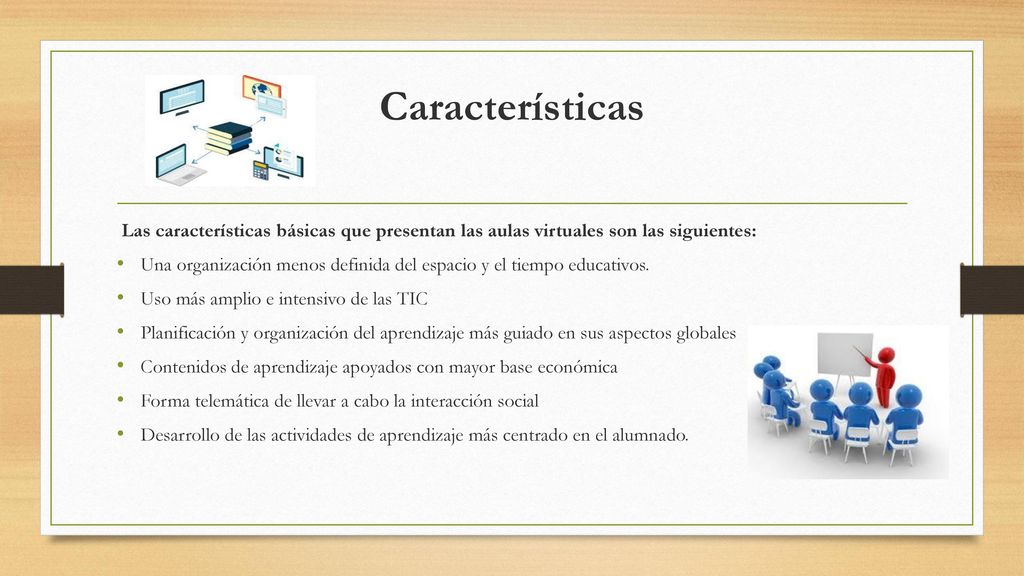 Características

Las características básicas que presentan las aulas virtuales son las siguientes:

• Una organización menos definida del espacio y el tiempo educativos.
• Uso más amplio e intensivo de las TIC
• Planificación y organización del aprendizaje más guiado en sus aspectos globales
• Contenidos de aprendizaje apoyados con mayor base económica
• Forma telemática de llevar a cabo la interacción social
• Desarrollo de las actividades de aprendizaje más centrado en el alumnado.